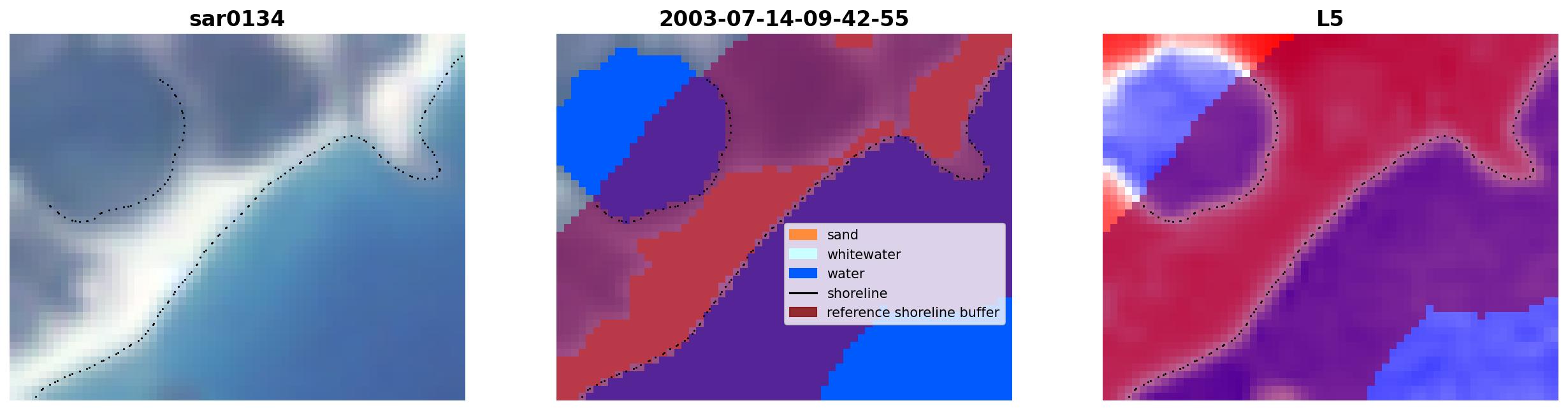 sar0134

2003-07-14-09-42-55

sand
whitewater
water
shoreline
reference shoreline buffer

L5